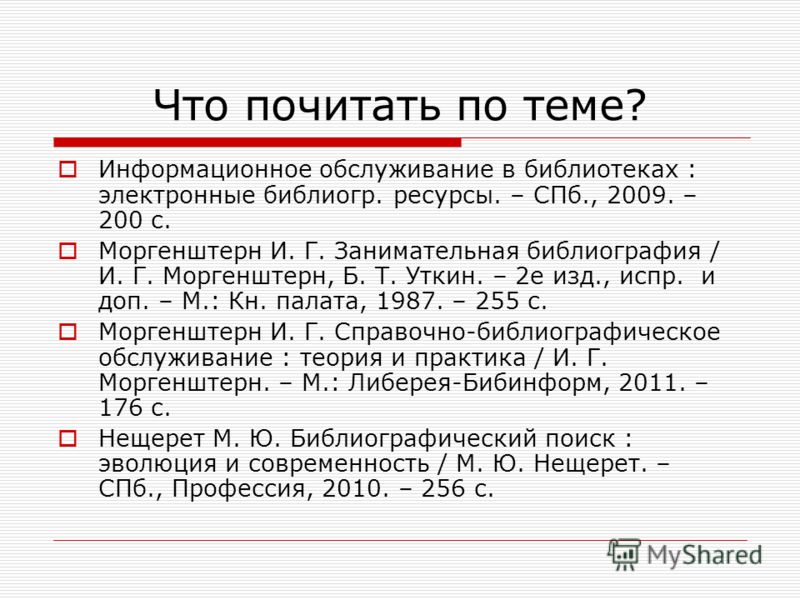 Что почитать по теме?

Информационное обслуживание в библиотеках : электронные библиогр. ресурсы. – СПб., 2009. – 200 с.

Моргенштерн И. Г. Занимательная библиография / И. Г. Моргенштерн, Б. Т. Уткин. – 2е изд., испр. и доп. – М.: Кн. палата, 1987. – 255 с.

Моргенштерн И. Г. Справочно-библиографическое обслуживание : теория и практика / И. Г. Моргенштерн. – М.: Либерея-Бибинформ, 2011. – 176 с.

Нещерет М. Ю. Библиографический поиск : эволюция и современность / М. Ю. Нещерет. – СПб., Профессия, 2010. – 256 с.

MyShared